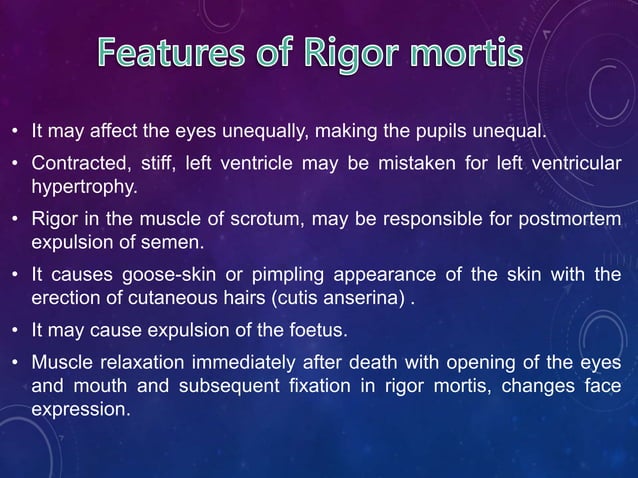 Features of Rigor mortis

• It may affect the eyes unequally, making the pupils unequal.

• Contracted, stiff, left ventricle may be mistaken for left ventricular hypertrophy.

• Rigor in the muscle of scrotum, may be responsible for postmortem expulsion of semen.

• It causes goose-skin or pimpling appearance of the skin with the erection of cutaneous hairs (cutis anserina) .

• It may cause expulsion of the foetus.

• Muscle relaxation immediately after death with opening of the eyes and mouth and subsequent fixation in rigor mortis, changes face expression.